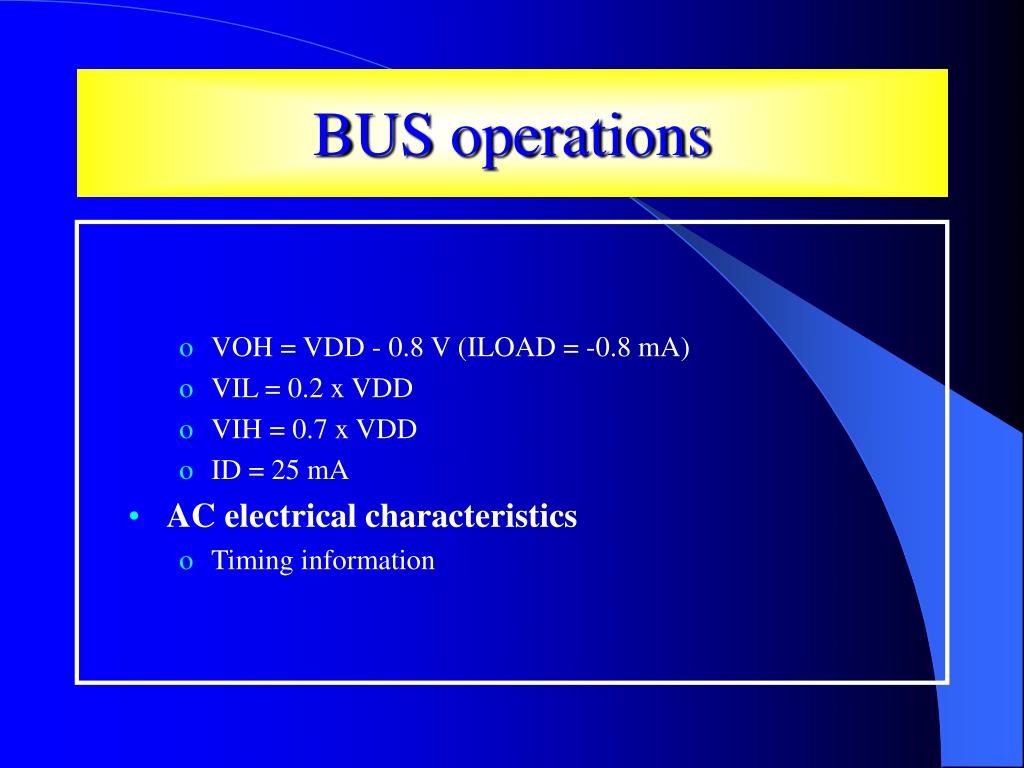 BUS operations

o VOH = VDD - 0.8 V (ILOAD = -0.8 mA)
o VIL = 0.2 x VDD
o VIH = 0.7 x VDD
o ID = 25 mA

• AC electrical characteristics
o Timing information